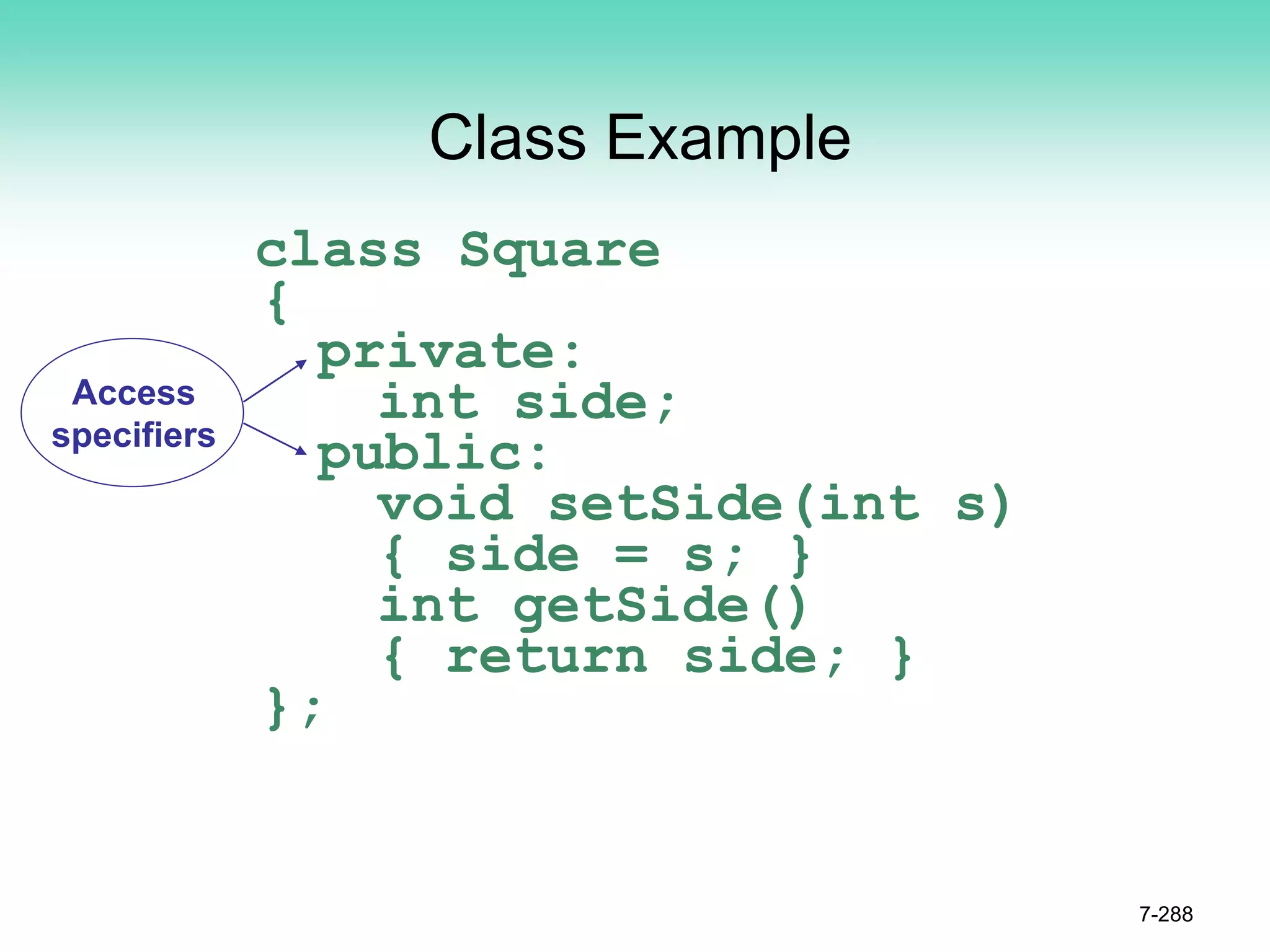 Class Example

class Square
{
 private:
  int side;
 public:
  void setSide(int s)
  { side = s; }
  int getSide()
  { return side; }
};

Access specifiers

7-288